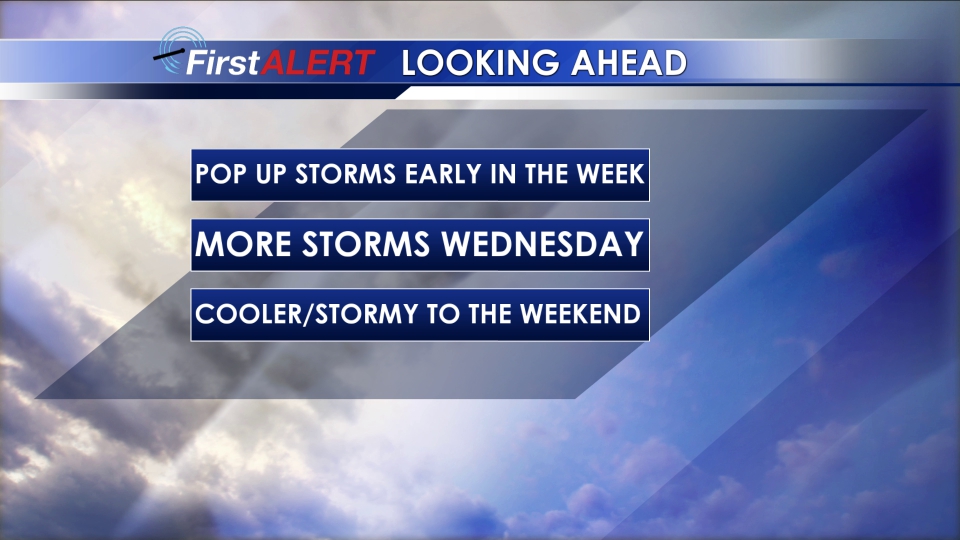 FirstALERT LOOKING AHEAD

POP UP STORMS EARLY IN THE WEEK

MORE STORMS WEDNESDAY

COOLER/STORMY TO THE WEEKEND